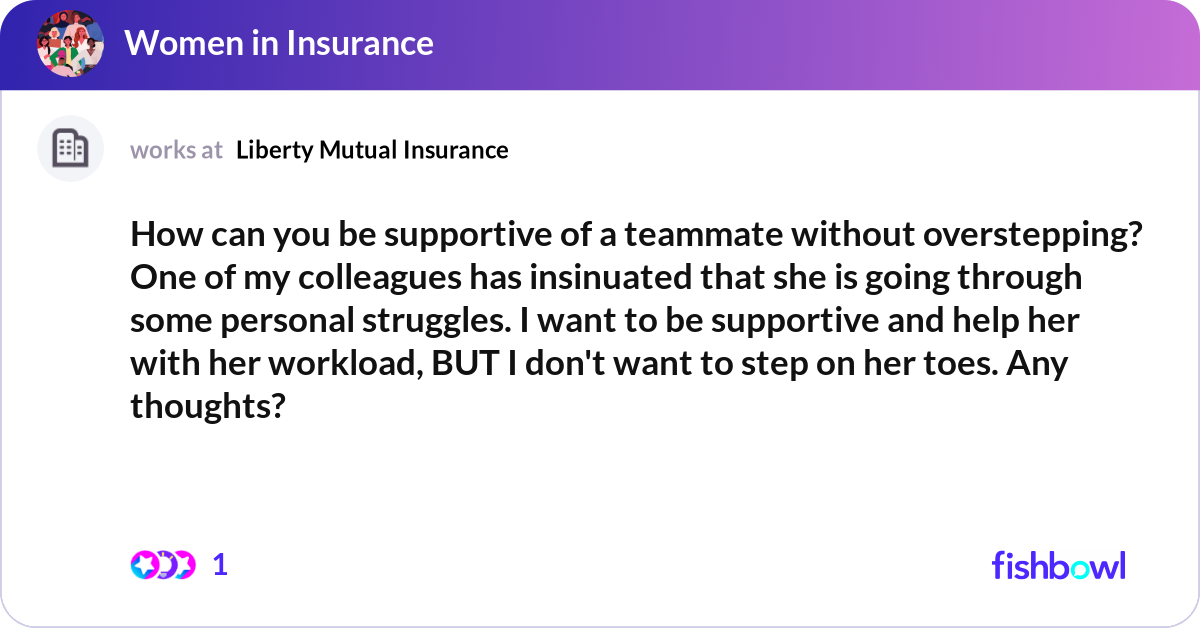 Women in Insurance

works at Liberty Mutual Insurance

How can you be supportive of a teammate without overstepping? One of my colleagues has insinuated that she is going through some personal struggles. I want to be supportive and help her with her workload, BUT I don't want to step on her toes. Any thoughts?

1

fishbowl